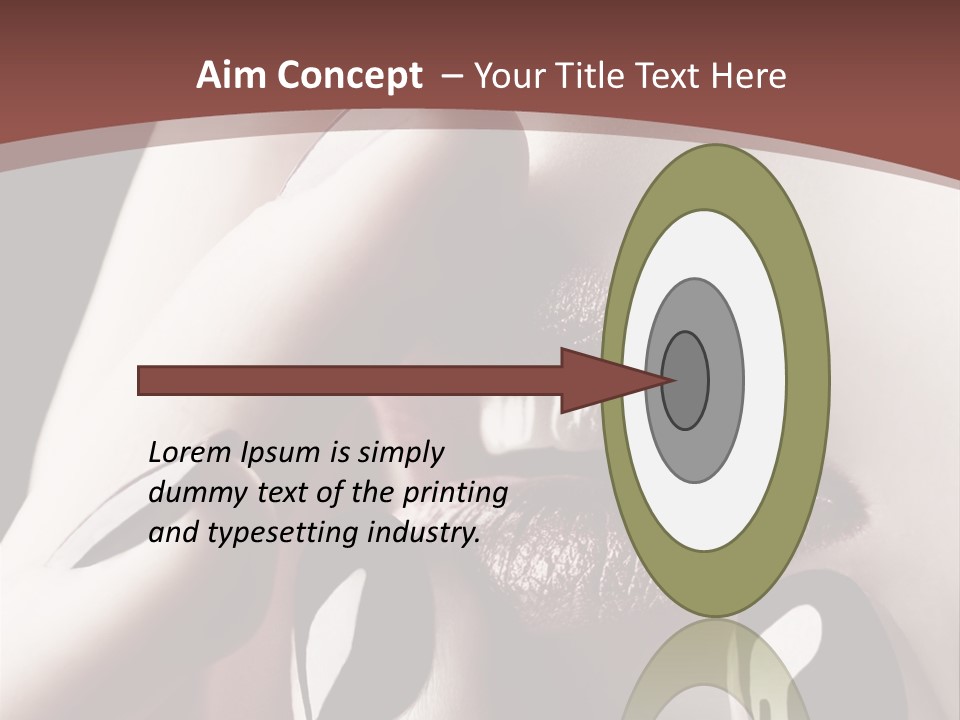 Aim Concept – Your Title Text Here

Lorem Ipsum is simply dummy text of the printing and typesetting industry.